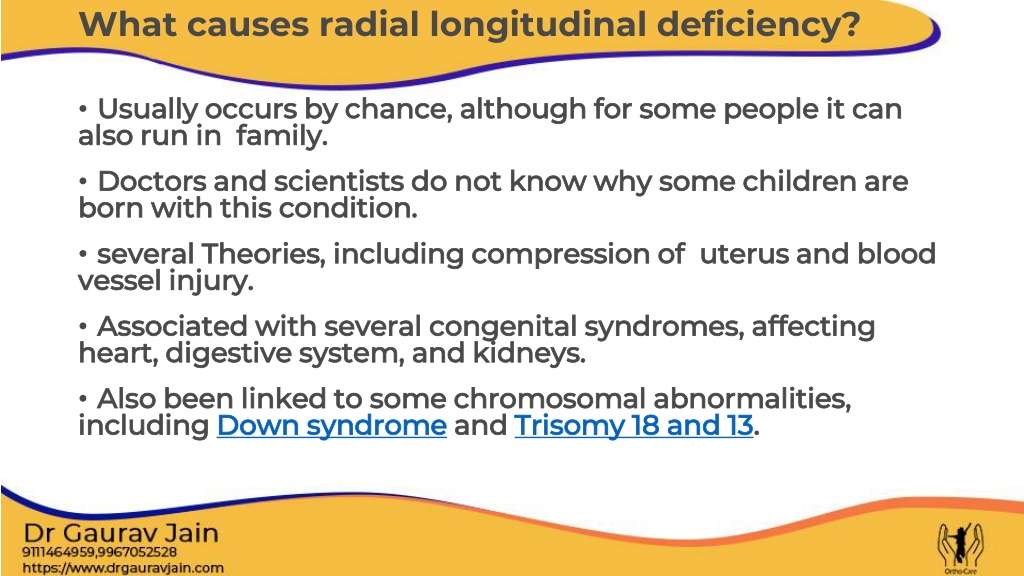 What causes radial longitudinal deficiency?

• Usually occurs by chance, although for some people it can also run in family.

• Doctors and scientists do not know why some children are born with this condition.

• several Theories, including compression of uterus and blood vessel injury.

• Associated with several congenital syndromes, affecting heart, digestive system, and kidneys.

• Also been linked to some chromosomal abnormalities, including Down syndrome and Trisomy 18 and 13.

Dr Gaurav Jain
9111464959,9967052528
https://www.drgauravjain.com

Ortho-Care